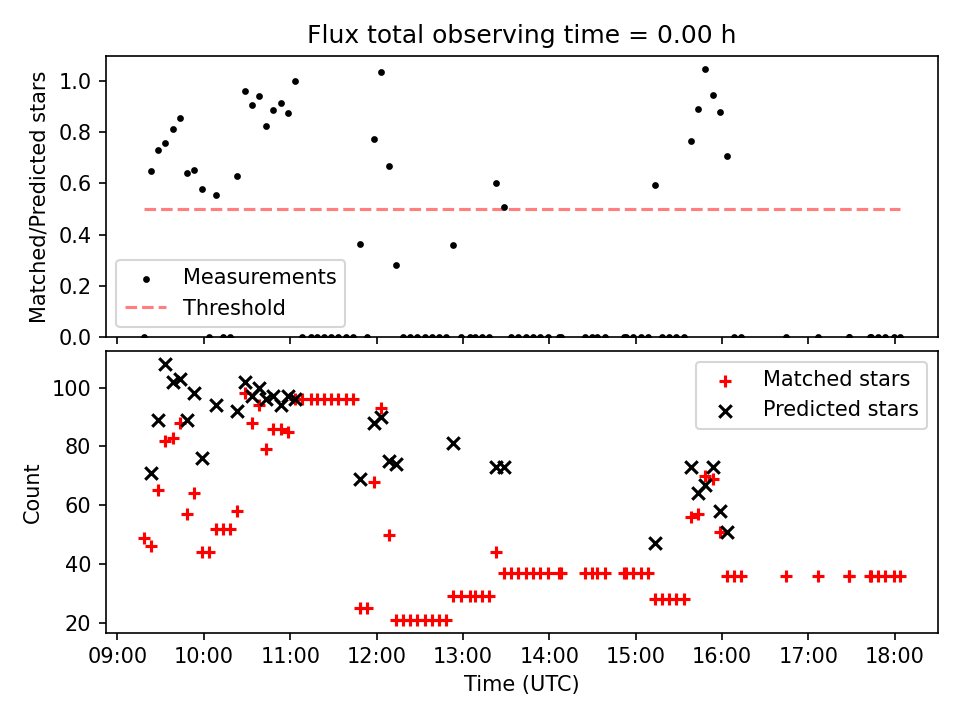 Flux total observing time = 0.00 h

Matched/Predicted stars

1.0
0.8
0.6
0.4
0.2
0.0

Measurements
Threshold

Count

100
80
60
40
20

Matched stars
Predicted stars

09:00 10:00 11:00 12:00 13:00 14:00 15:00 16:00 17:00 18:00

Time (UTC)